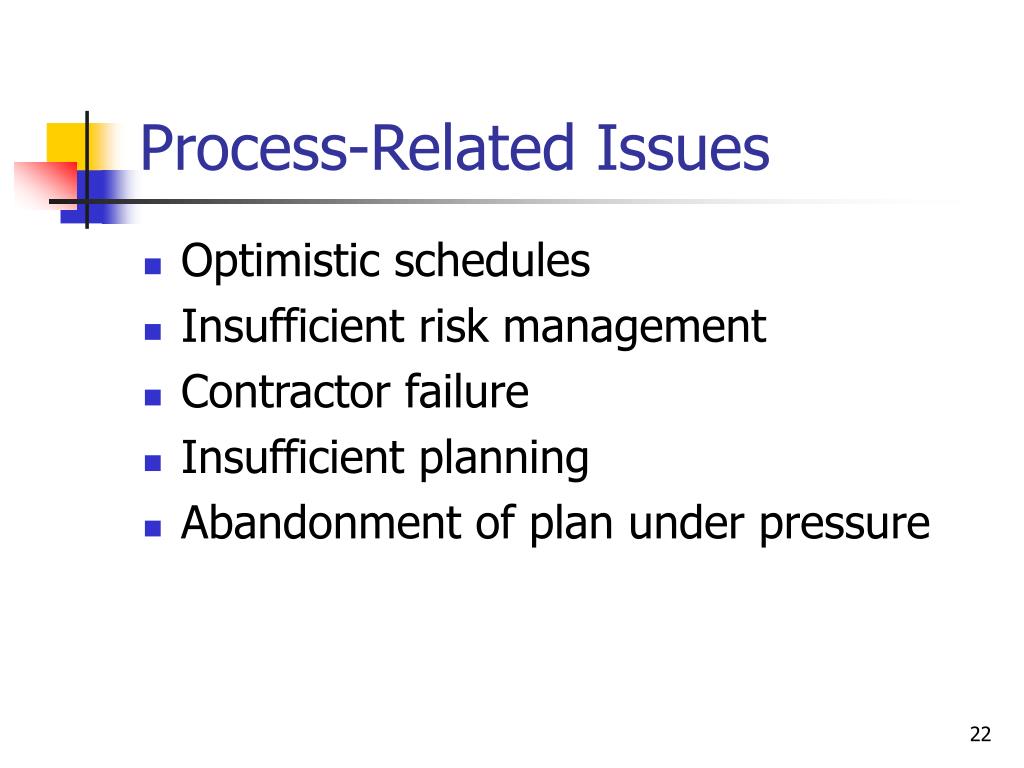 Process-Related Issues

- Optimistic schedules
- Insufficient risk management
- Contractor failure
- Insufficient planning
- Abandonment of plan under pressure

22